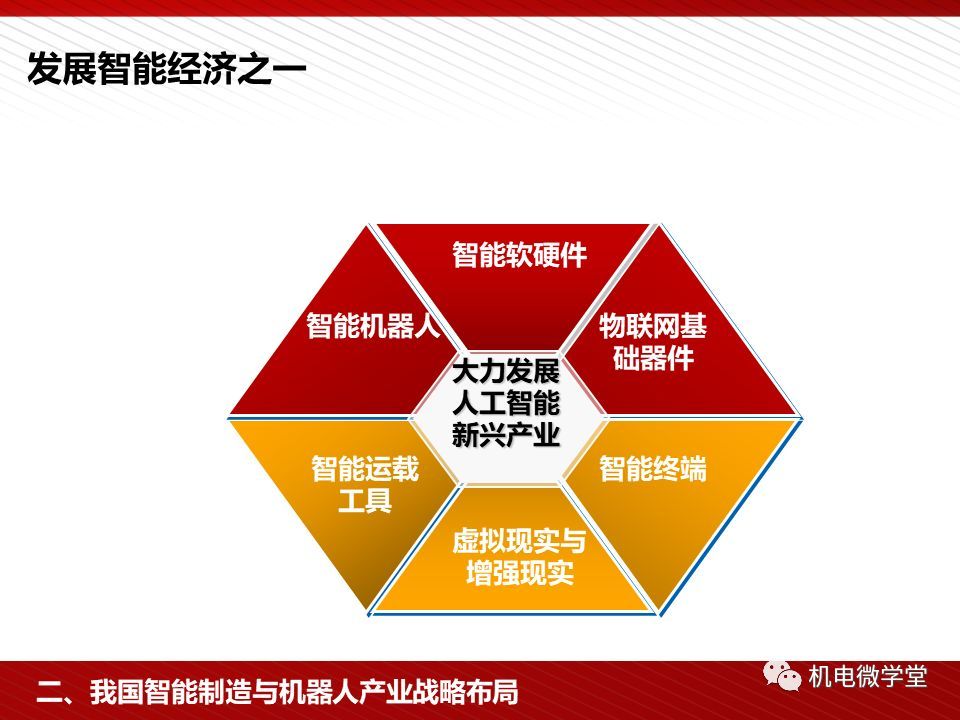 发展智能经济之一

智能软硬件

智能机器人

物联网基础器件

大力发展人工智能新兴产业

智能运载工具

智能终端

虚拟现实与增强现实

二、我国智能制造与机器人产业战略布局

机电微学堂